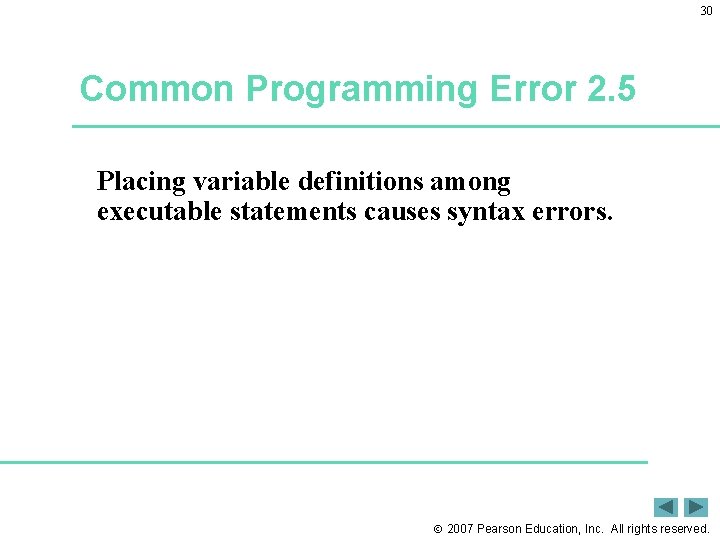 30

Common Programming Error 2.5

Placing variable definitions among executable statements causes syntax errors.

© 2007 Pearson Education, Inc. All rights reserved.